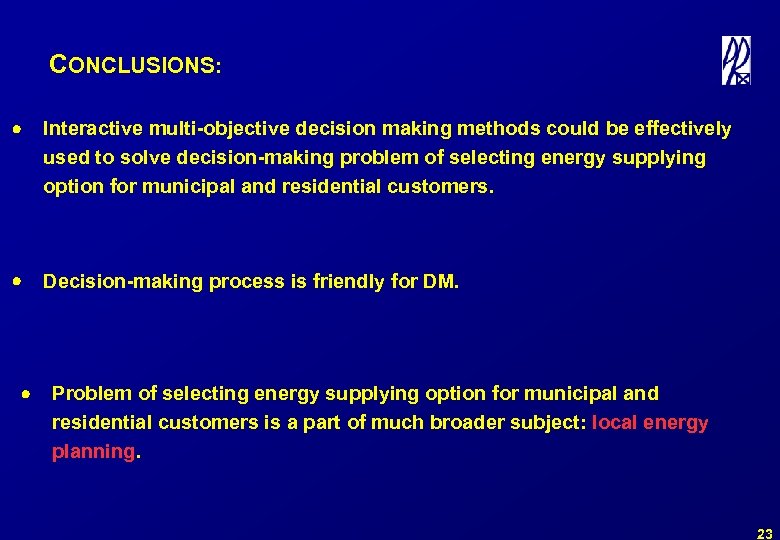 CONCLUSIONS:

• Interactive multi-objective decision making methods could be effectively used to solve decision-making problem of selecting energy supplying option for municipal and residential customers.

• Decision-making process is friendly for DM.

• Problem of selecting energy supplying option for municipal and residential customers is a part of much broader subject: local energy planning.

23